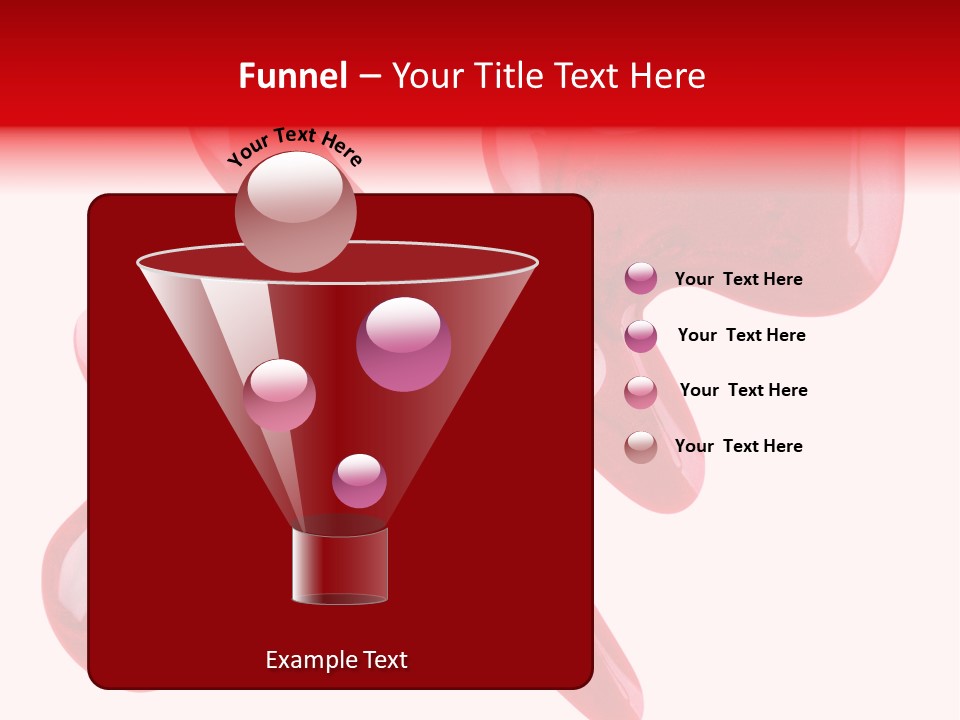 Funnel – Your Title Text Here

Your Text Here

Your Text Here

Your Text Here

Your Text Here

Your Text Here

Example Text